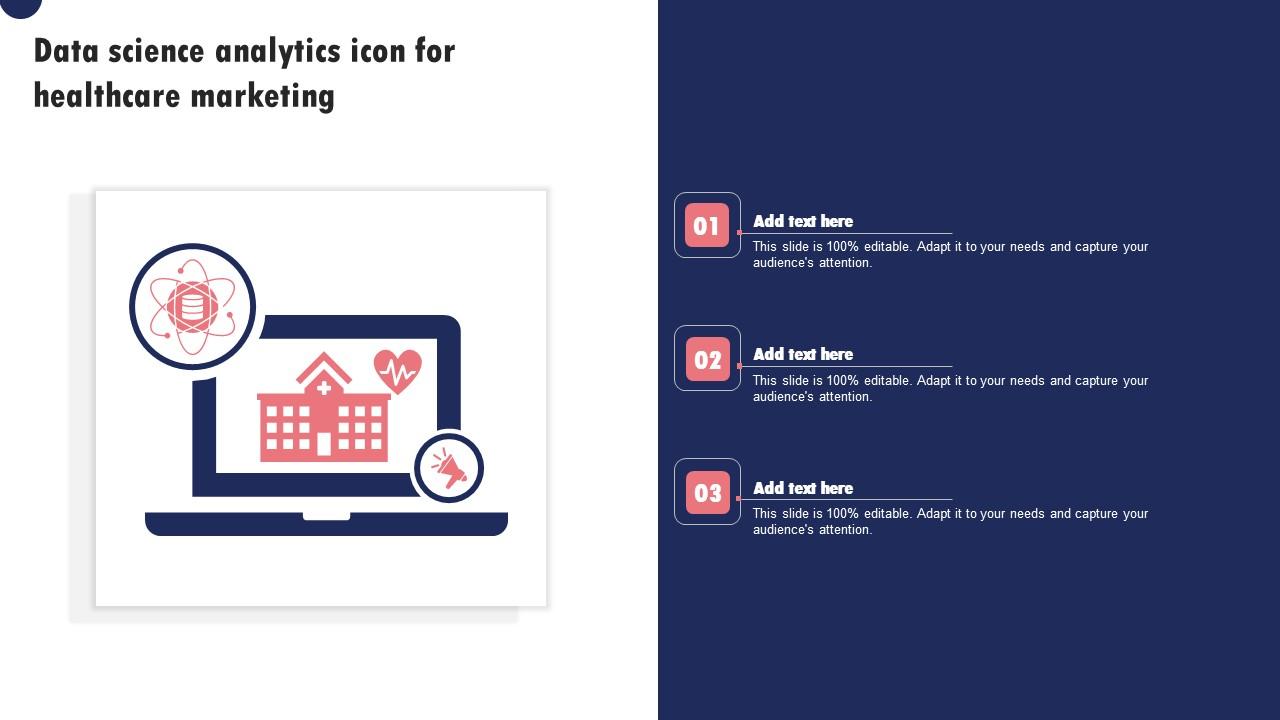 Data science analytics icon for healthcare marketing

01

Add text here

This slide is 100% editable. Adapt it to your needs and capture your audience's attention.

02

Add text here

This slide is 100% editable. Adapt it to your needs and capture your audience's attention.

03

Add text here

This slide is 100% editable. Adapt it to your needs and capture your audience's attention.